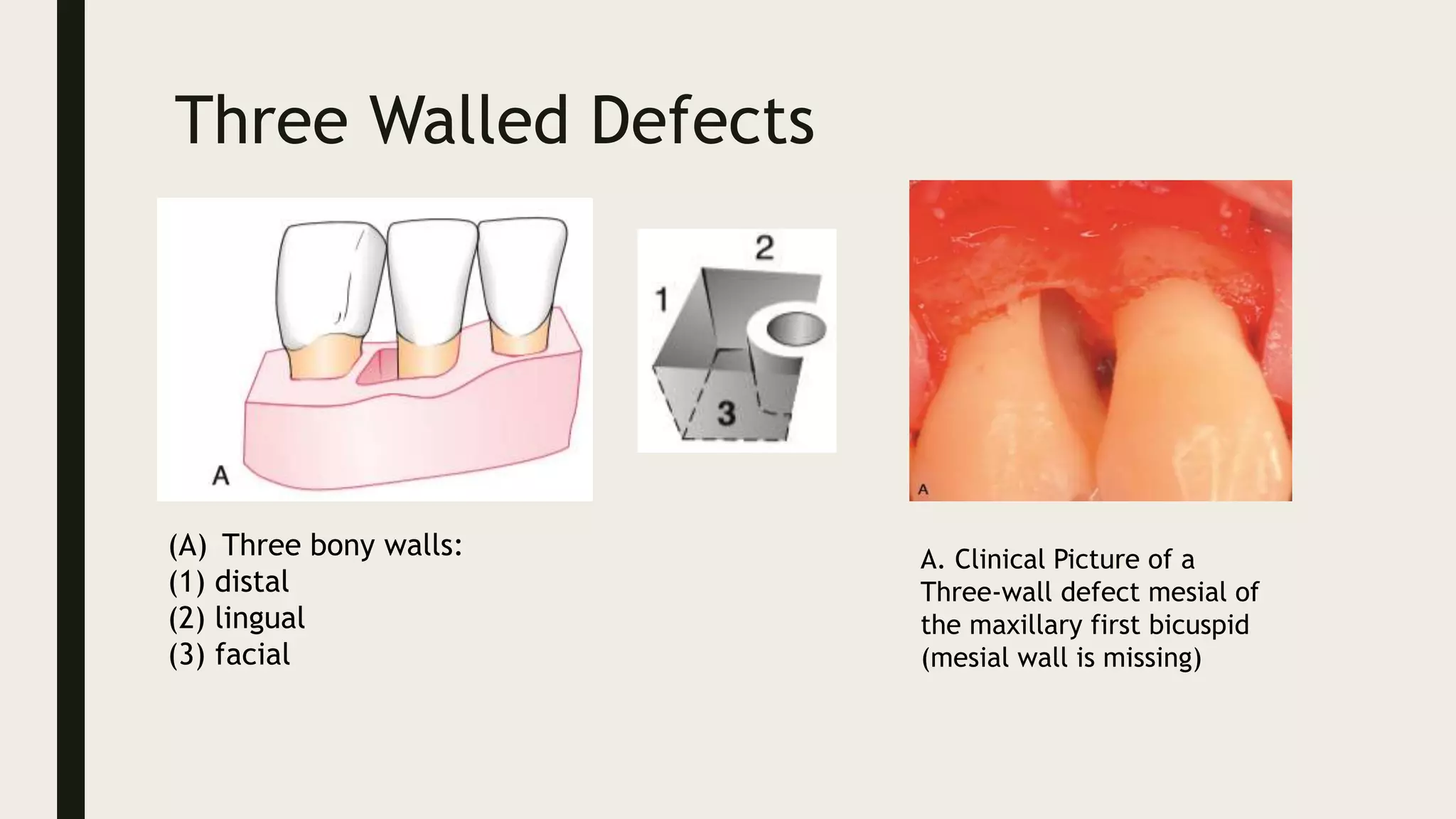 Three Walled Defects

A

2

1

3

A

(A) Three bony walls:
(1) distal
(2) lingual
(3) facial

A. Clinical Picture of a Three-wall defect mesial of the maxillary first bicuspid (mesial wall is missing)